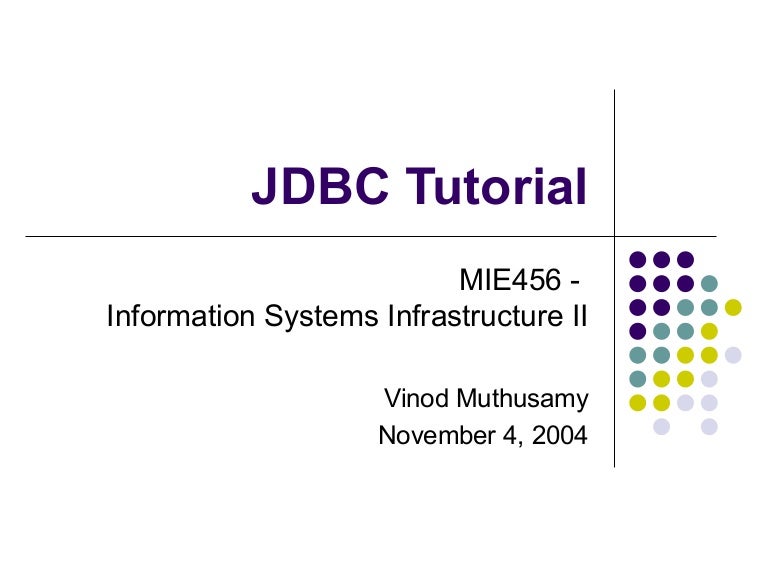 JDBC Tutorial

MIE456 -
Information Systems Infrastructure II

Vinod Muthusamy
November 4, 2004